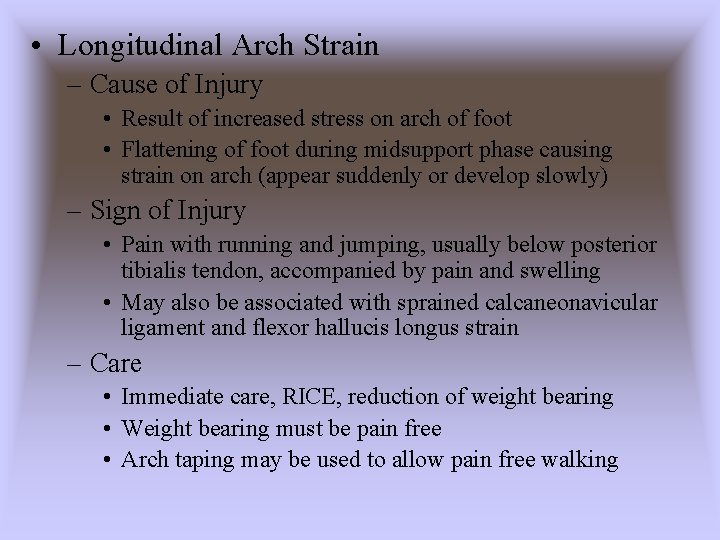 • Longitudinal Arch Strain

– Cause of Injury

• Result of increased stress on arch of foot

• Flattening of foot during midsupport phase causing strain on arch (appear suddenly or develop slowly)

– Sign of Injury

• Pain with running and jumping, usually below posterior tibialis tendon, accompanied by pain and swelling

• May also be associated with sprained calcaneonavicular ligament and flexor hallucis longus strain

– Care

• Immediate care, RICE, reduction of weight bearing

• Weight bearing must be pain free

• Arch taping may be used to allow pain free walking